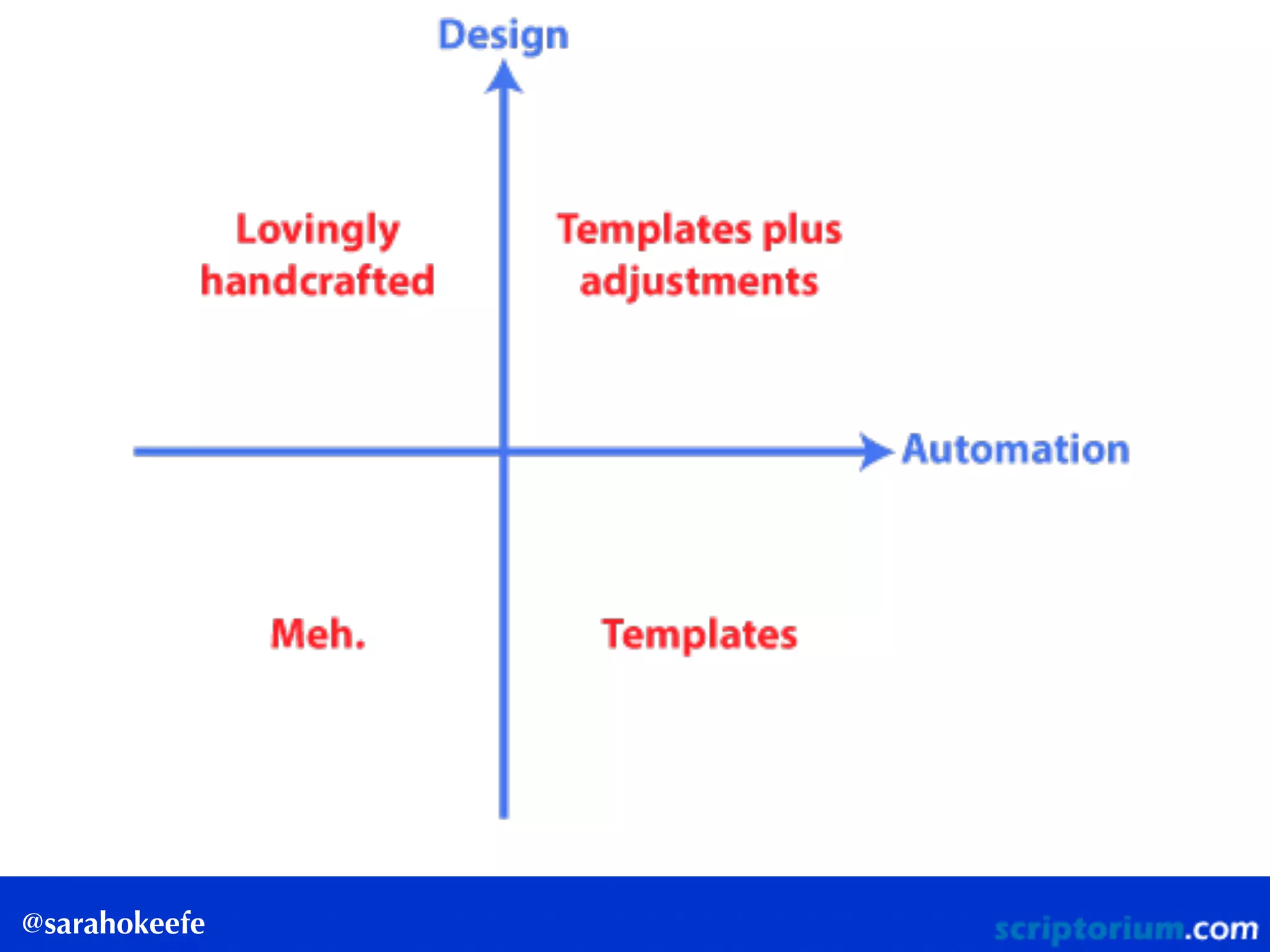 Design

Lovingly handcrafted

Templates plus adjustments

Automation

Meh.

Templates

@sarahokeefe

scriptorium.com